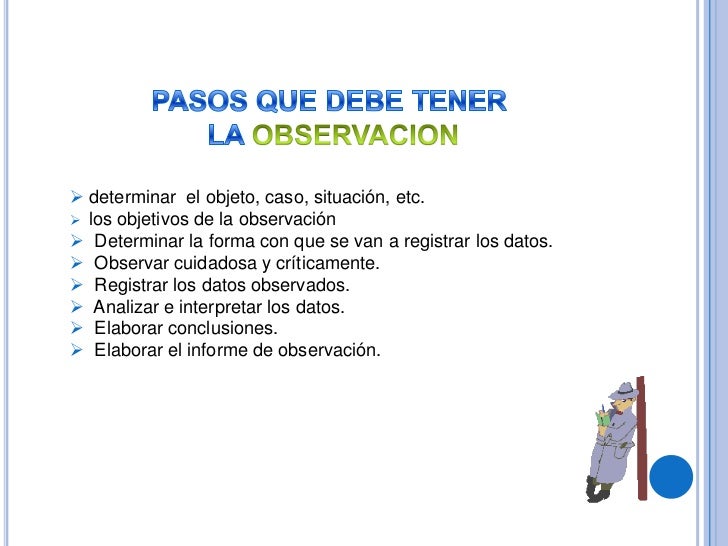 PASOS QUE DEBE TENER
LA OBSERVACION

➢ determinar el objeto, caso, situación, etc.
➢ los objetivos de la observación
➢ Determinar la forma con que se van a registrar los datos.
➢ Observar cuidadosa y críticamente.
➢ Registrar los datos observados.
➢ Analizar e interpretar los datos.
➢ Elaborar conclusiones.
➢ Elaborar el informe de observación.